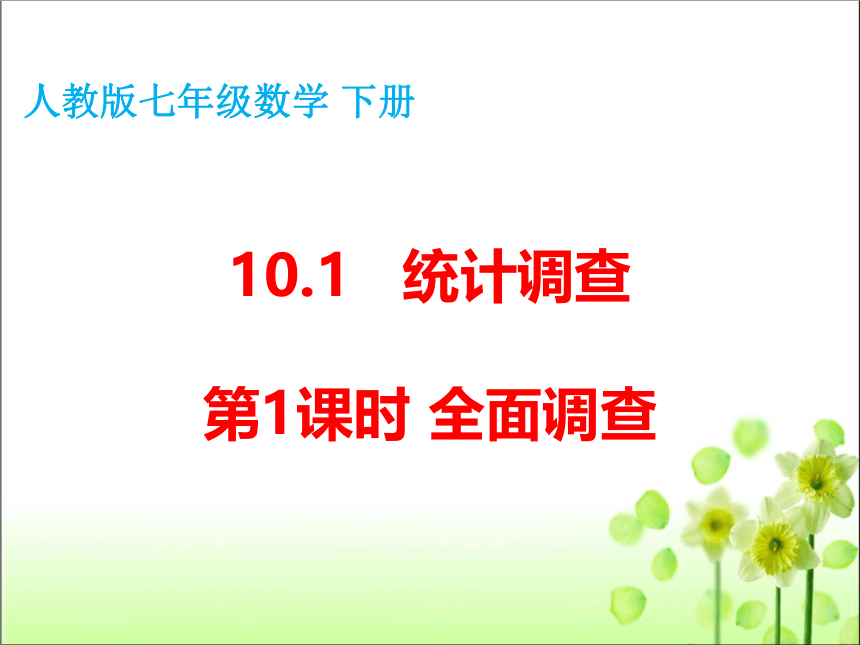 人教版七年级数学 下册

10.1 统计调查

第1课时 全面调查